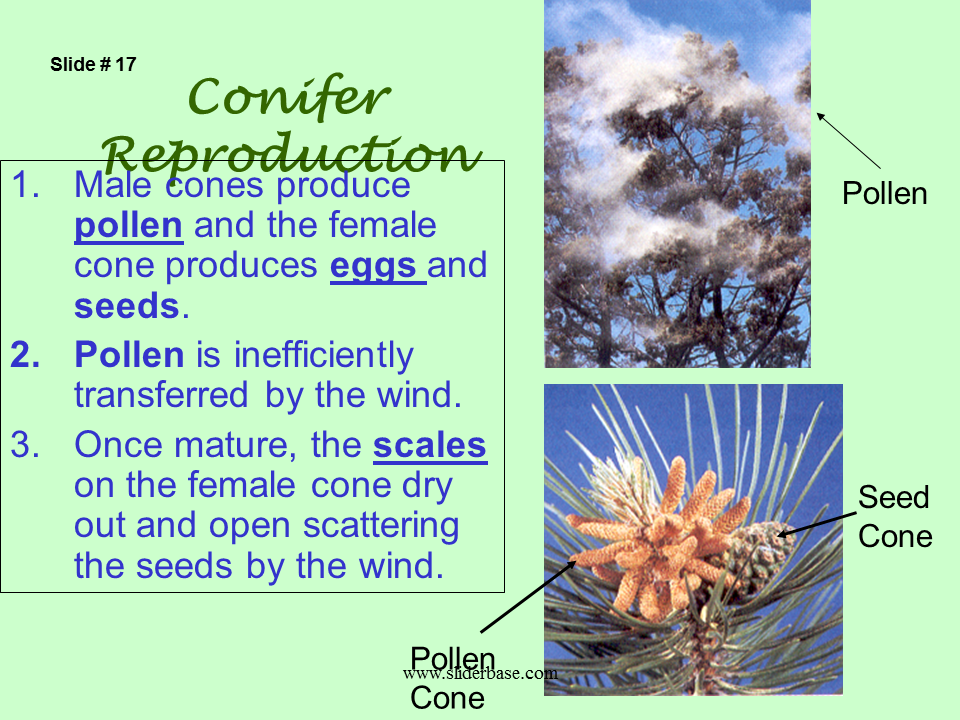 Slide # 17

Conifer Reproduction

1. Male cones produce pollen and the female cone produces eggs and seeds.

2. Pollen is inefficiently transferred by the wind.

3. Once mature, the scales on the female cone dry out and open scattering the seeds by the wind.

Pollen

Seed Cone

Pollen Cone

www.sliderbase.com